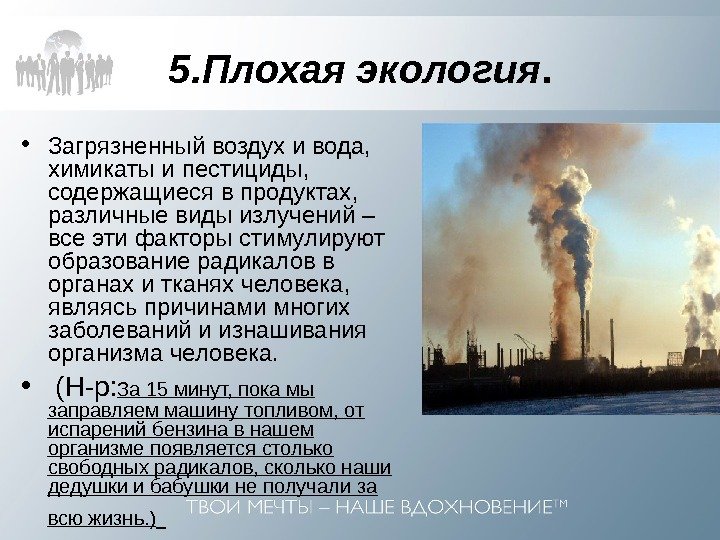 5.Плохая экология.

• Загрязненный воздух и вода, химикаты и пестициды, содержащиеся в продуктах, различные виды излучений – все эти факторы стимулируют образование радикалов в органах и тканях человека, являясь причинами многих заболеваний и изнашивания организма человека.

• (Н-р:За 15 минут, пока мы заправляем машину топливом, от испарений бензина в нашем организме появляется столько свободных радикалов, сколько наши дедушки и бабушки не получали за всю жизнь.)

ТВОИ МЕЧТЫ – НАШЕ ВДОХНОВЕНИЕ™